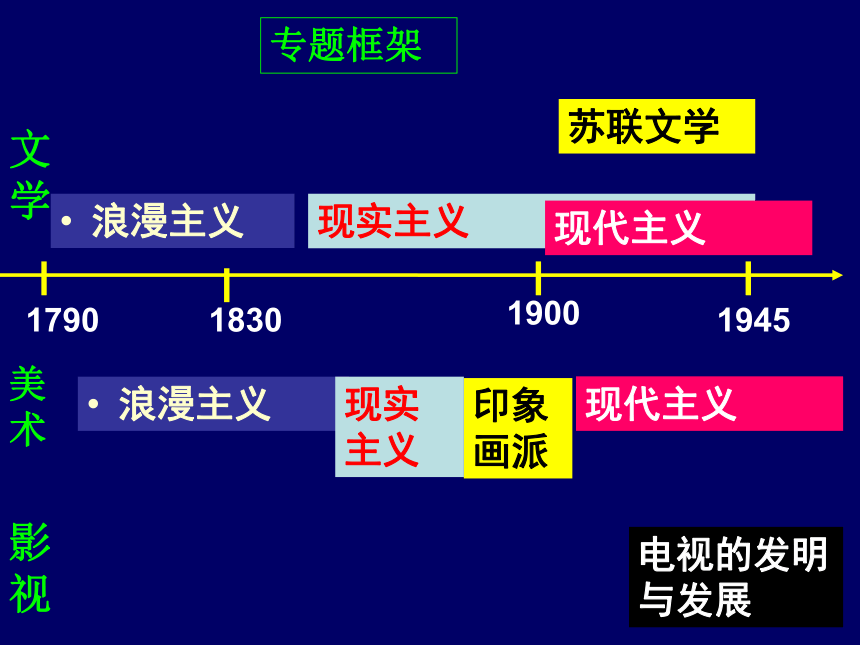 专题框架

苏联文学

文学

• 浪漫主义

现实主义

现代主义

1790

1830

1900

1945

美术

• 浪漫主义

现实主义

印象画派

现代主义

影视

电视的发明与发展